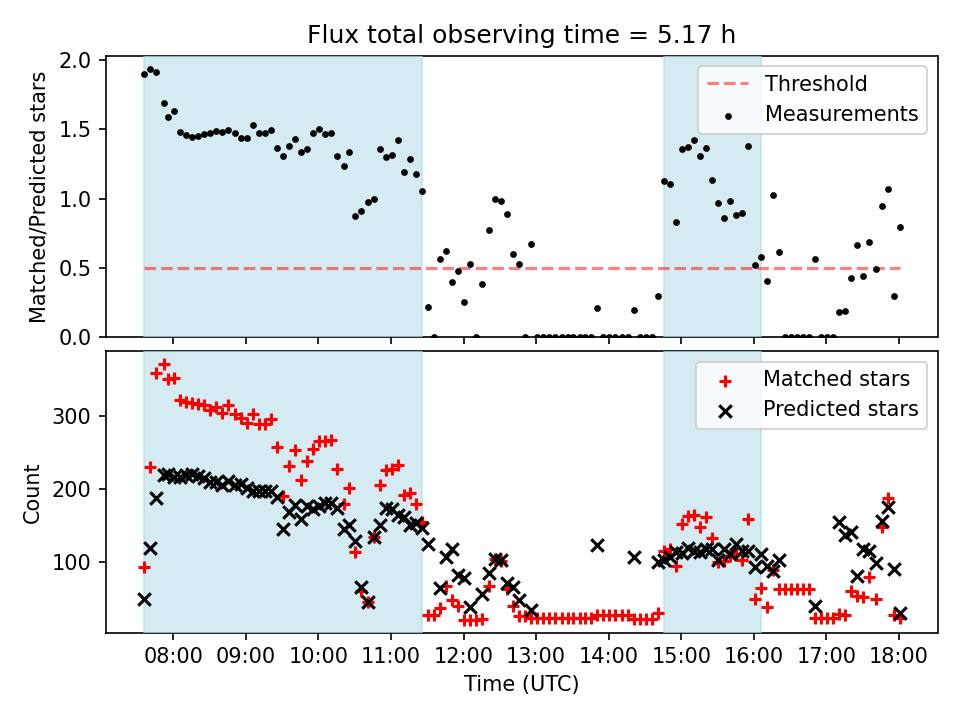 Flux total observing time = 5.17 h

Matched/Predicted stars

2.0
1.5
1.0
0.5
0.0

Threshold
Measurements

Count

300
200
100

Matched stars
Predicted stars

08:00 09:00 10:00 11:00 12:00 13:00 14:00 15:00 16:00 17:00 18:00

Time (UTC)